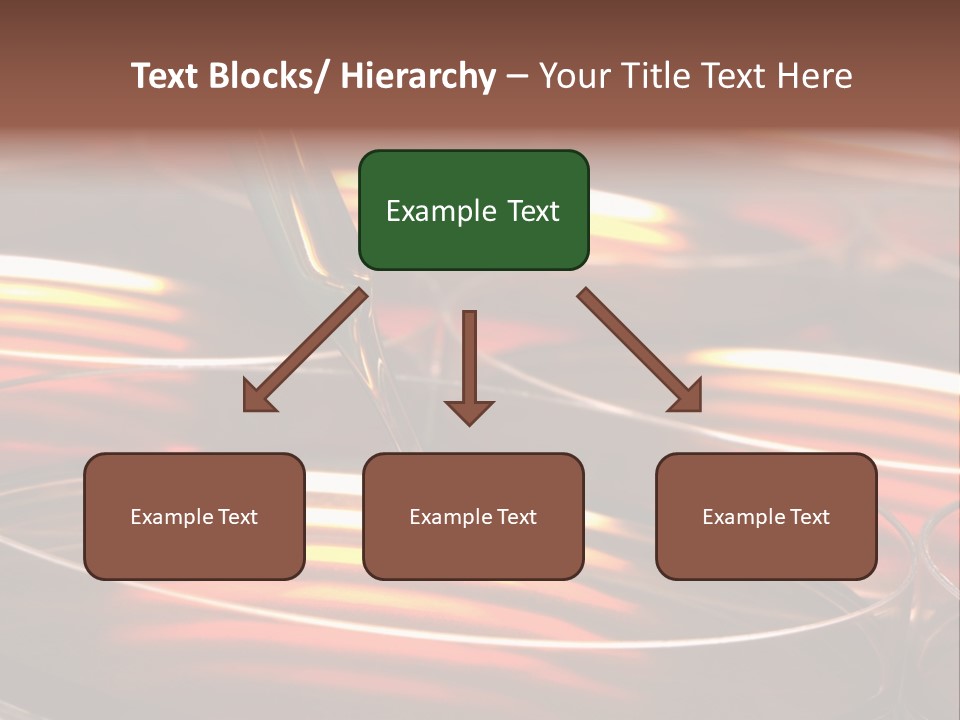 Text Blocks/ Hierarchy – Your Title Text Here

Example Text

Example Text

Example Text

Example Text